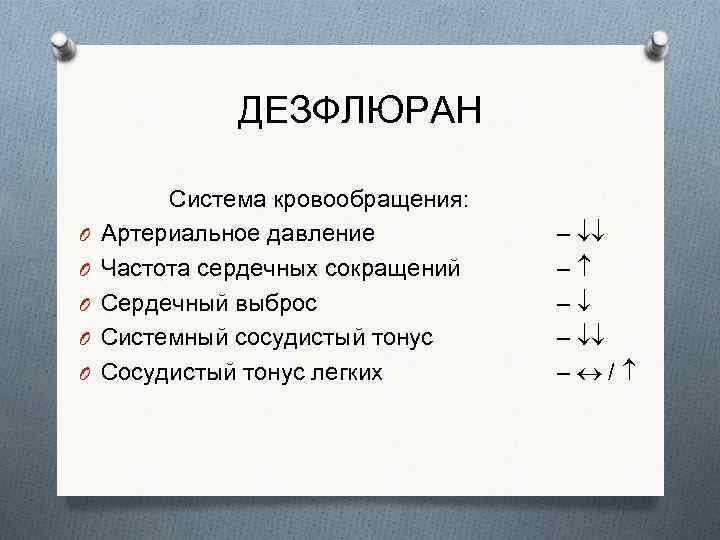 ДЕЗФЛЮРАН

Система кровообращения:

Артериальное давление – ↓↓

Частота сердечных сокращений – ↑

Сердечный выброс – ↓

Системный сосудистый тонус – ↓↓

Сосудистый тонус легких – ↔ / ↑